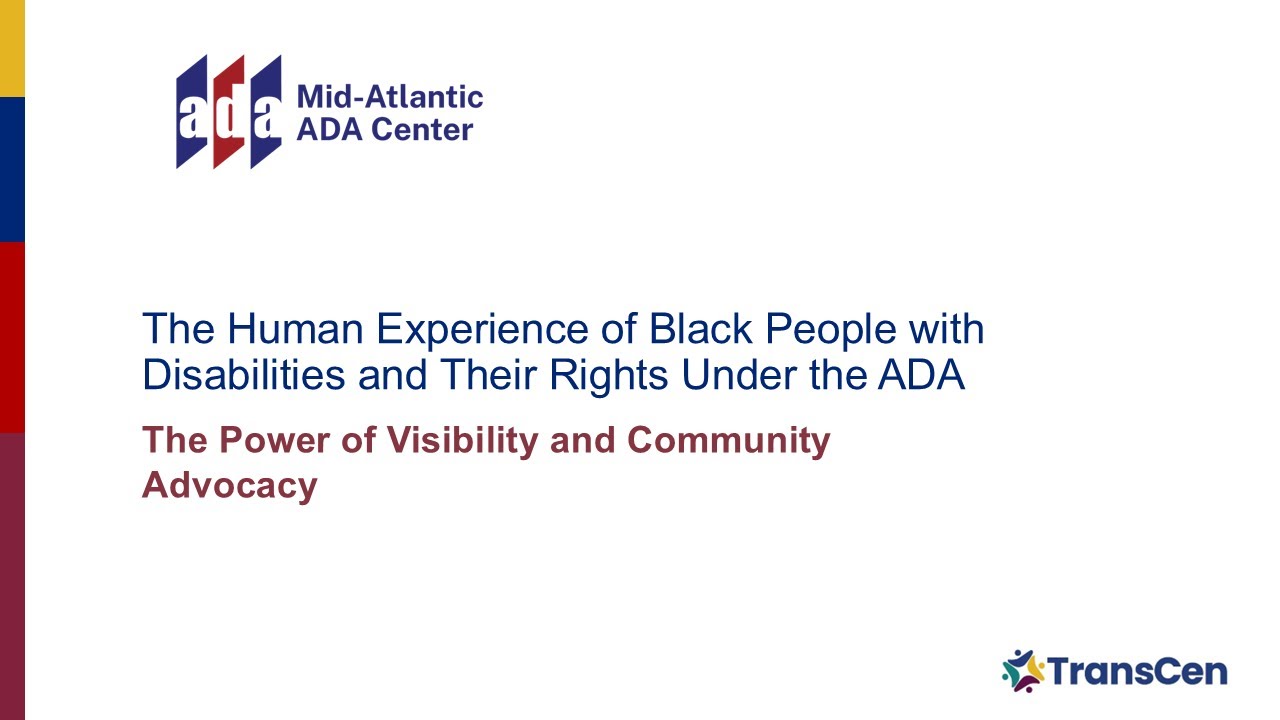 ada Mid-Atlantic ADA Center

The Human Experience of Black People with Disabilities and Their Rights Under the ADA

The Power of Visibility and Community Advocacy

TransCen